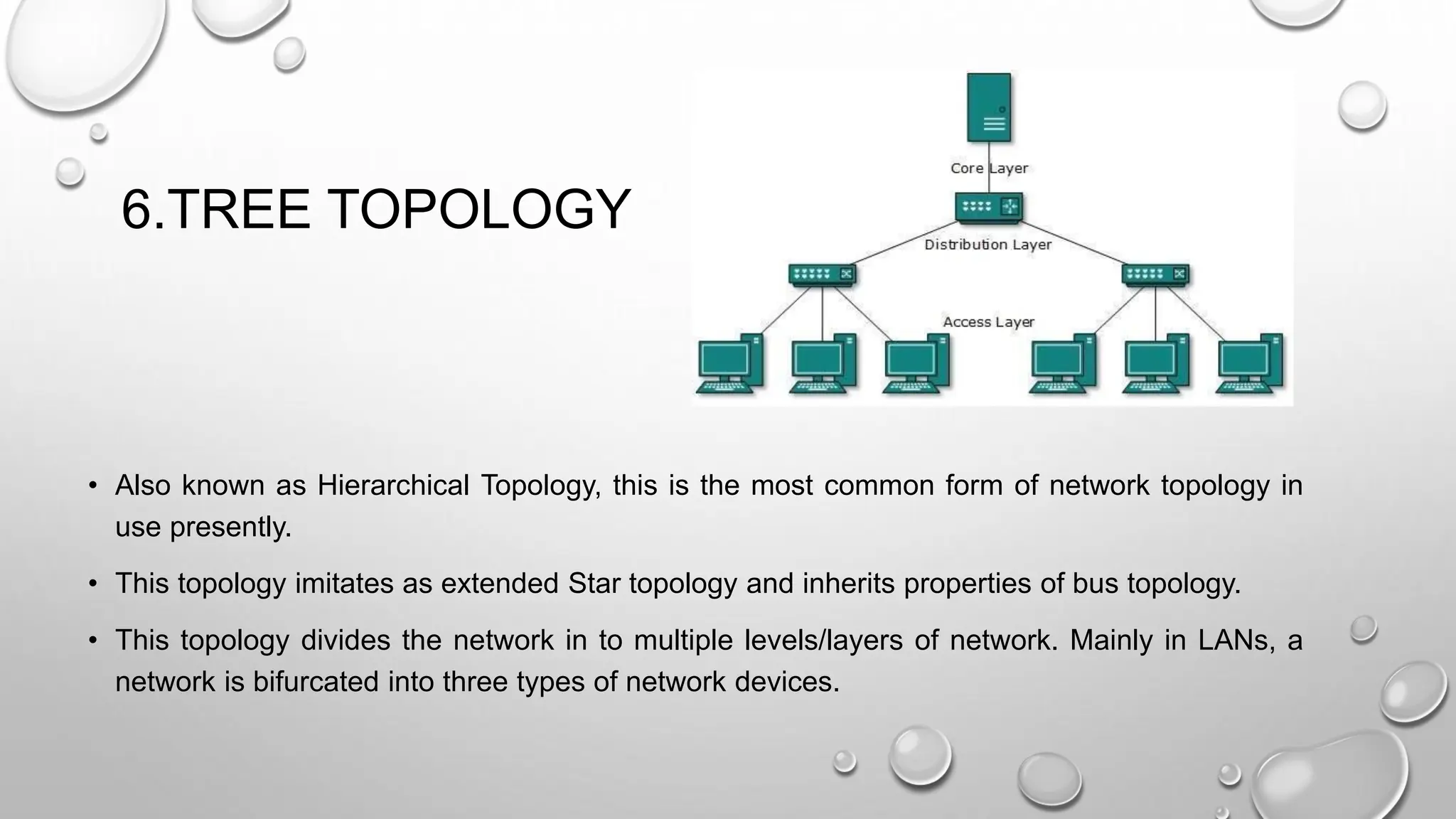 6.TREE TOPOLOGY

Core Layer

Distribution Layer

Access Layer

• Also known as Hierarchical Topology, this is the most common form of network topology in use presently.

• This topology imitates as extended Star topology and inherits properties of bus topology.

• This topology divides the network in to multiple levels/layers of network. Mainly in LANs, a network is bifurcated into three types of network devices.